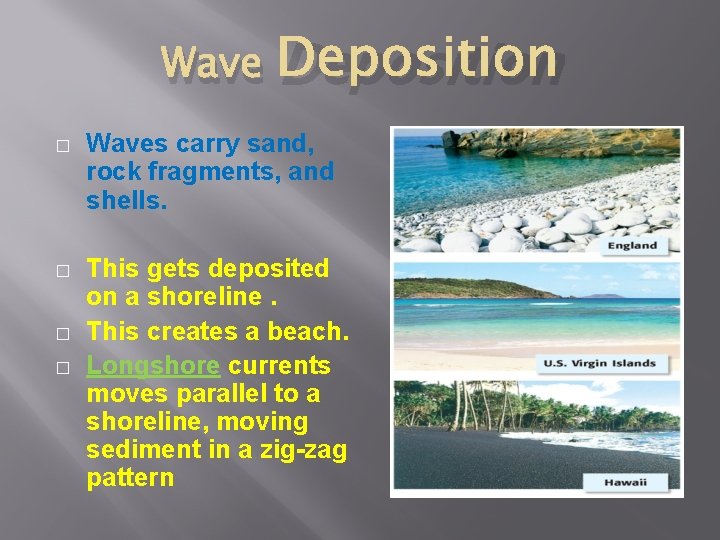 Wave Deposition

□ Waves carry sand, rock fragments, and shells.

□ This gets deposited on a shoreline .

□ This creates a beach.

□ Longshore currents moves parallel to a shoreline, moving sediment in a zig-zag pattern

England

U.S. Virgin Islands

Hawaii